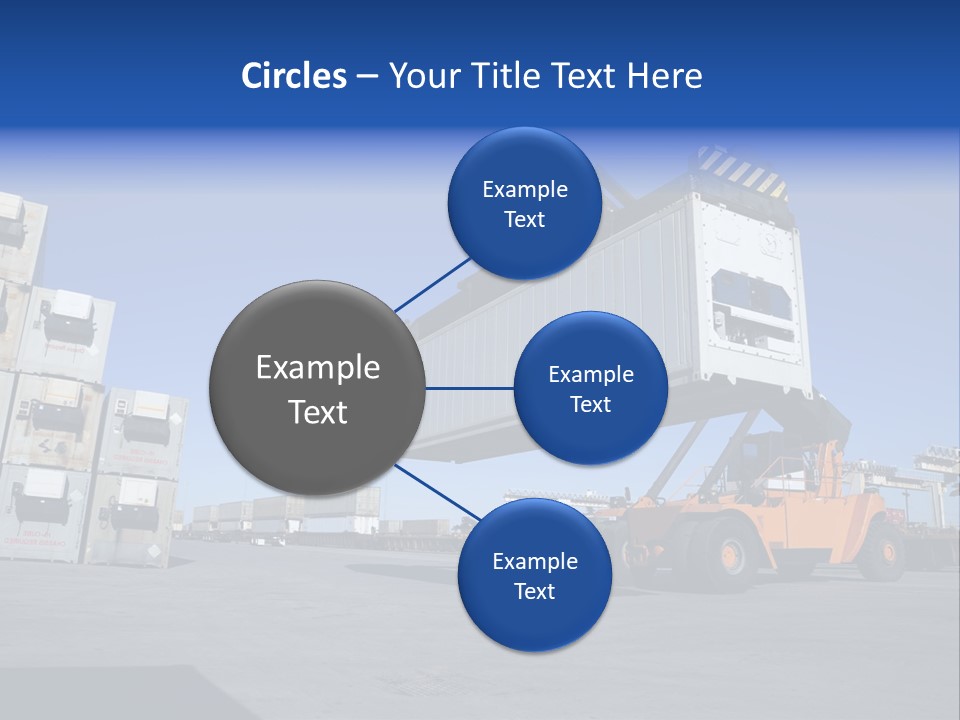 Circles – Your Title Text Here

Example Text

Example Text

Example Text

Example Text